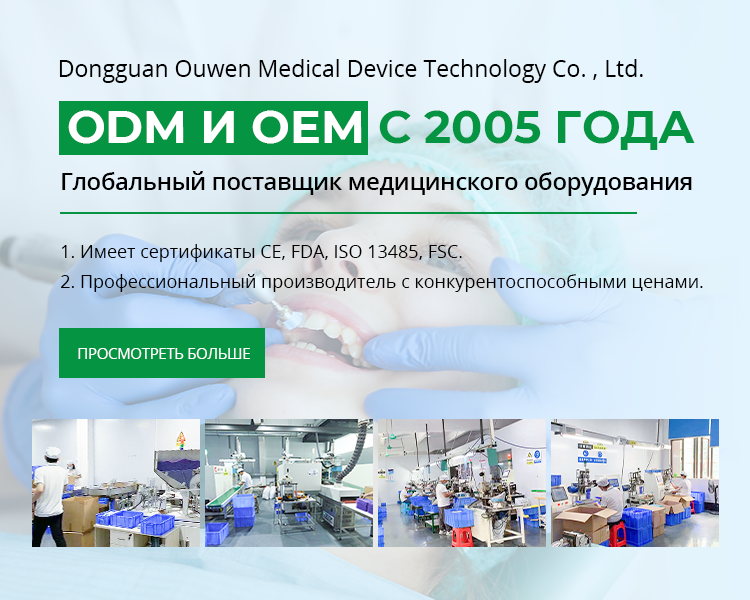 Dongguan Ouwen Medical Device Technology Co. , Ltd.

ODM И OEM С 2005 ГОДА

Глобальный поставщик медицинского оборудования

1. Имеет сертификаты CE, FDA, ISO 13485, FSC.
2. Профессиональный производитель с конкурентоспособными ценами.

ПРОСМОТРЕТЬ БОЛЬШЕ